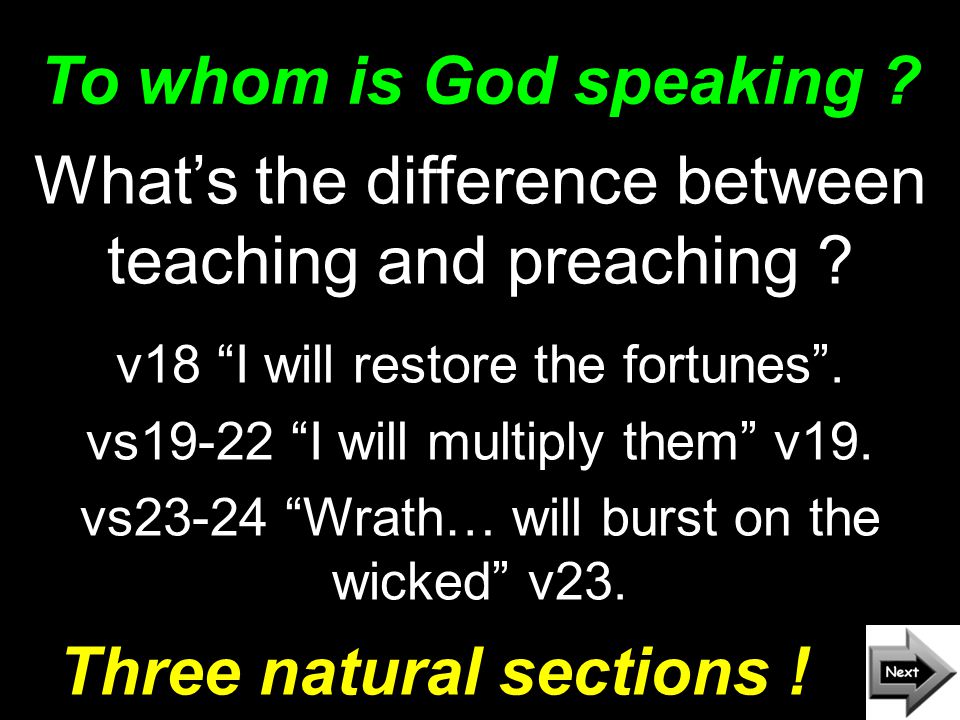 To whom is God speaking ?

What’s the difference between teaching and preaching ?

v18 “I will restore the fortunes”.

vs19-22 “I will multiply them” v19.

vs23-24 “Wrath… will burst on the wicked” v23.

Three natural sections !

Next